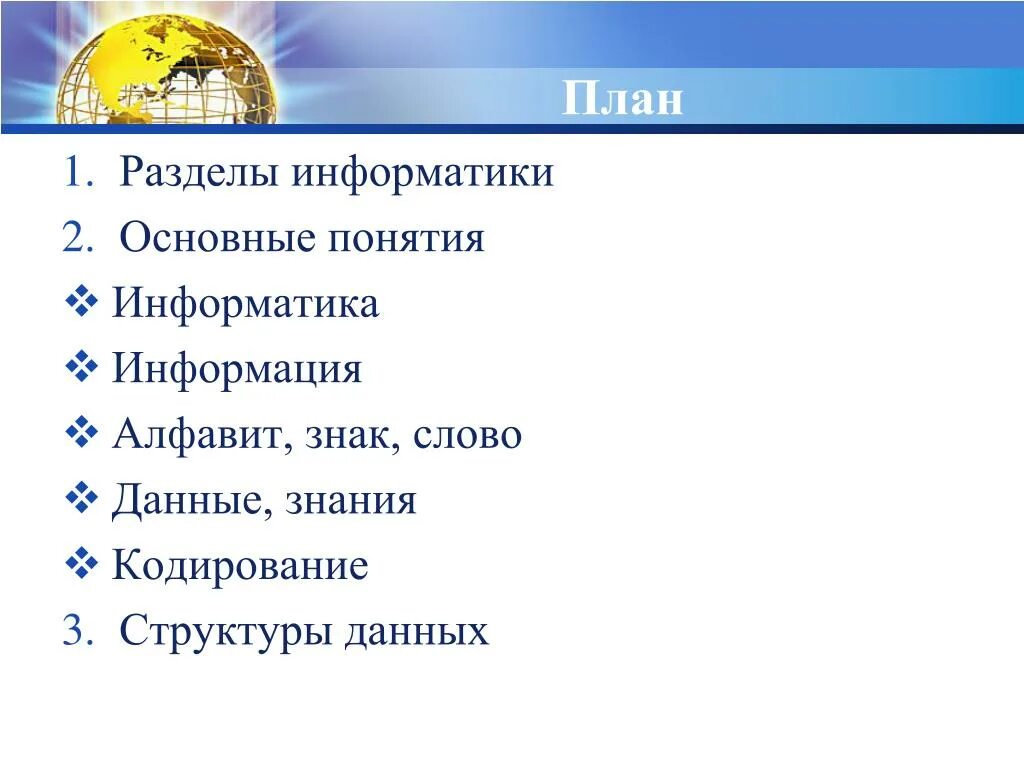 План

1. Разделы информатики
2. Основные понятия
❖ Информатика
❖ Информация
❖ Алфавит, знак, слово
❖ Данные, знания
❖ Кодирование
3. Структуры данных